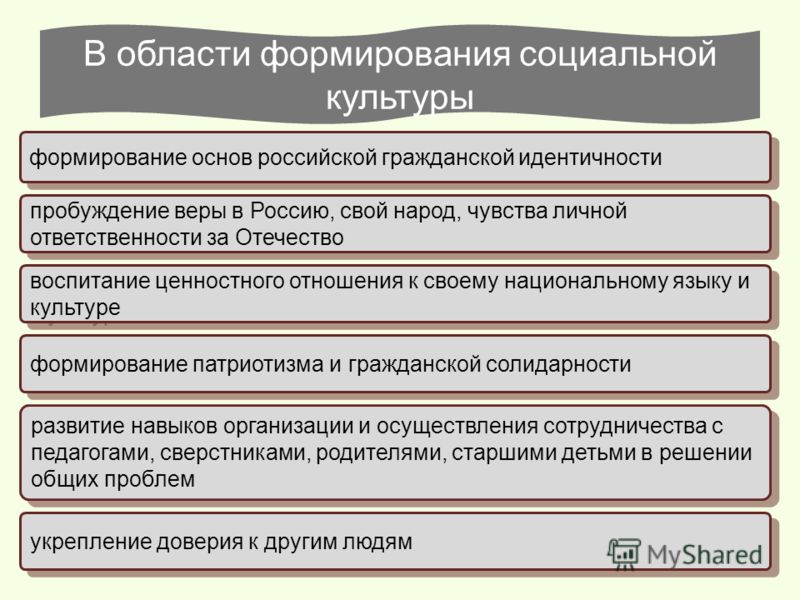 В области формирования социальной культуры

формирование основ российской гражданской идентичности

пробуждение веры в Россию, свой народ, чувства личной ответственности за Отечество

воспитание ценностного отношения к своему национальному языку и культуре

формирование патриотизма и гражданской солидарности

развитие навыков организации и осуществления сотрудничества с педагогами, сверстниками, родителями, старшими детьми в решении общих проблем

укрепление доверия к другим людям

MyShared